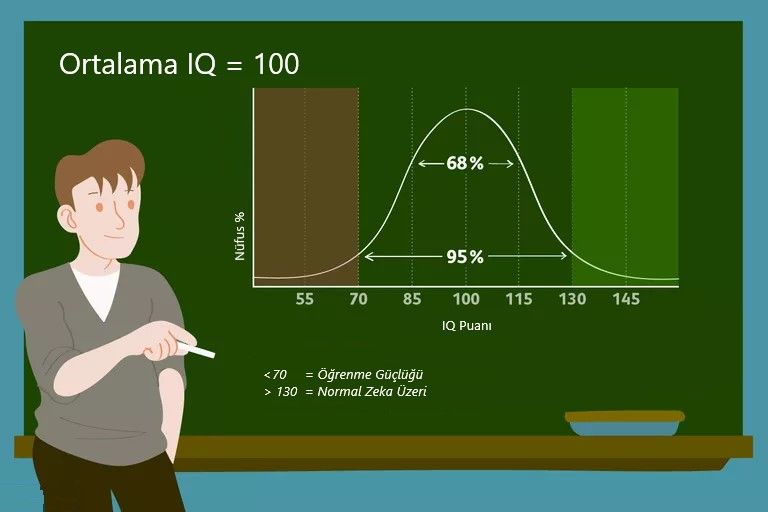 Ortalama IQ = 100

Nüfus %

68 %

95 %

55 70 85 100 115 130 145

IQ Puanı

<70 = Öğrenme Güçlüğü
> 130 = Normal Zeka Üzeri